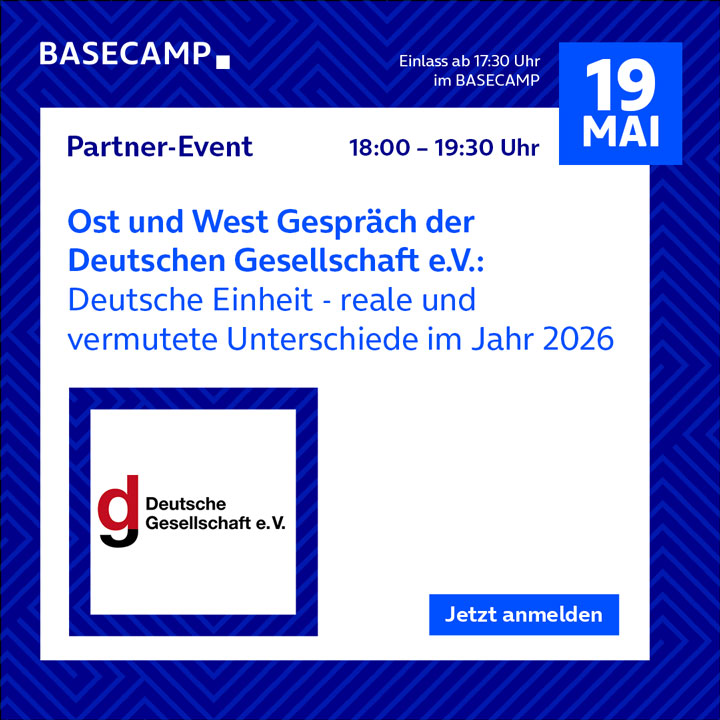 BASECAMP

Einlass ab 17:30 Uhr im BASECAMP

19 MAI

Partner-Event

18:00 – 19:30 Uhr

Ost und West Gespräch der Deutschen Gesellschaft e.V.: Deutsche Einheit - reale und vermutete Unterschiede im Jahr 2026

dg Deutsche Gesellschaft e.V.

Jetzt anmelden